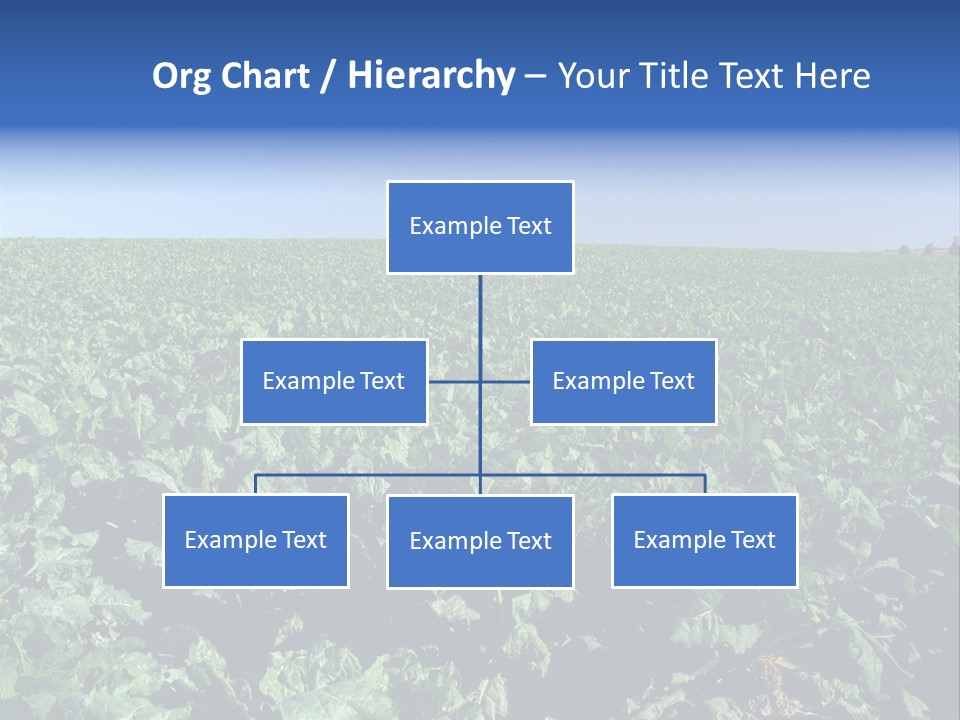 Org Chart / Hierarchy – Your Title Text Here

Example Text

Example Text

Example Text

Example Text

Example Text

Example Text